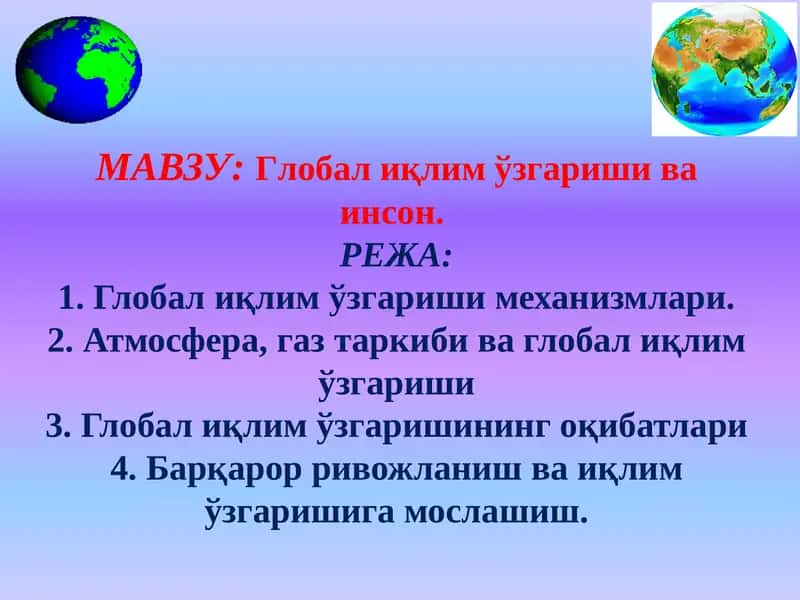 МАВЗУ: Глобал иқлим ўзгариши ва инсон.

РЕЖА:

1. Глобал иқлим ўзгариши механизмлари.
2. Атмосфера, газ таркиби ва глобал иқлим ўзгариши
3. Глобал иқлим ўзгаришининг оқибатлари
4. Барқарор ривожланиш ва иқлим ўзгаришига мослашиш.